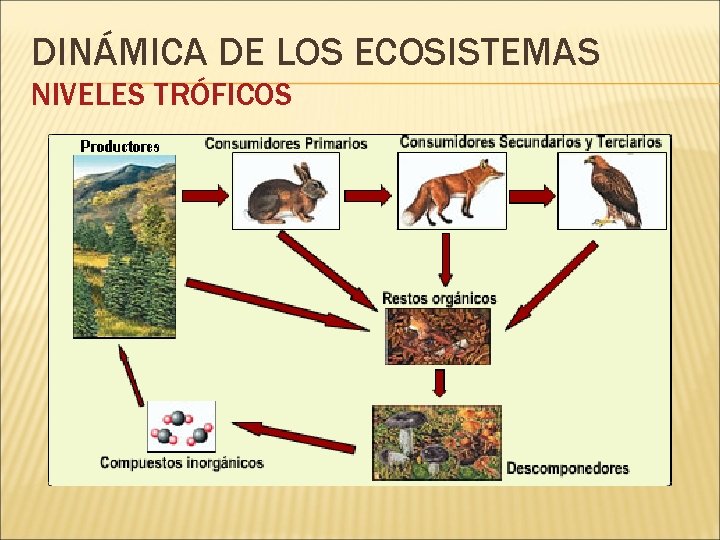 DINÁMICA DE LOS ECOSISTEMAS
NIVELES TRÓFICOS

Productores

Consumidores Primarios

Consumidores Secundarios y Terciarios

Restos orgánicos

Compuestos inorgánicos

Descomponedores